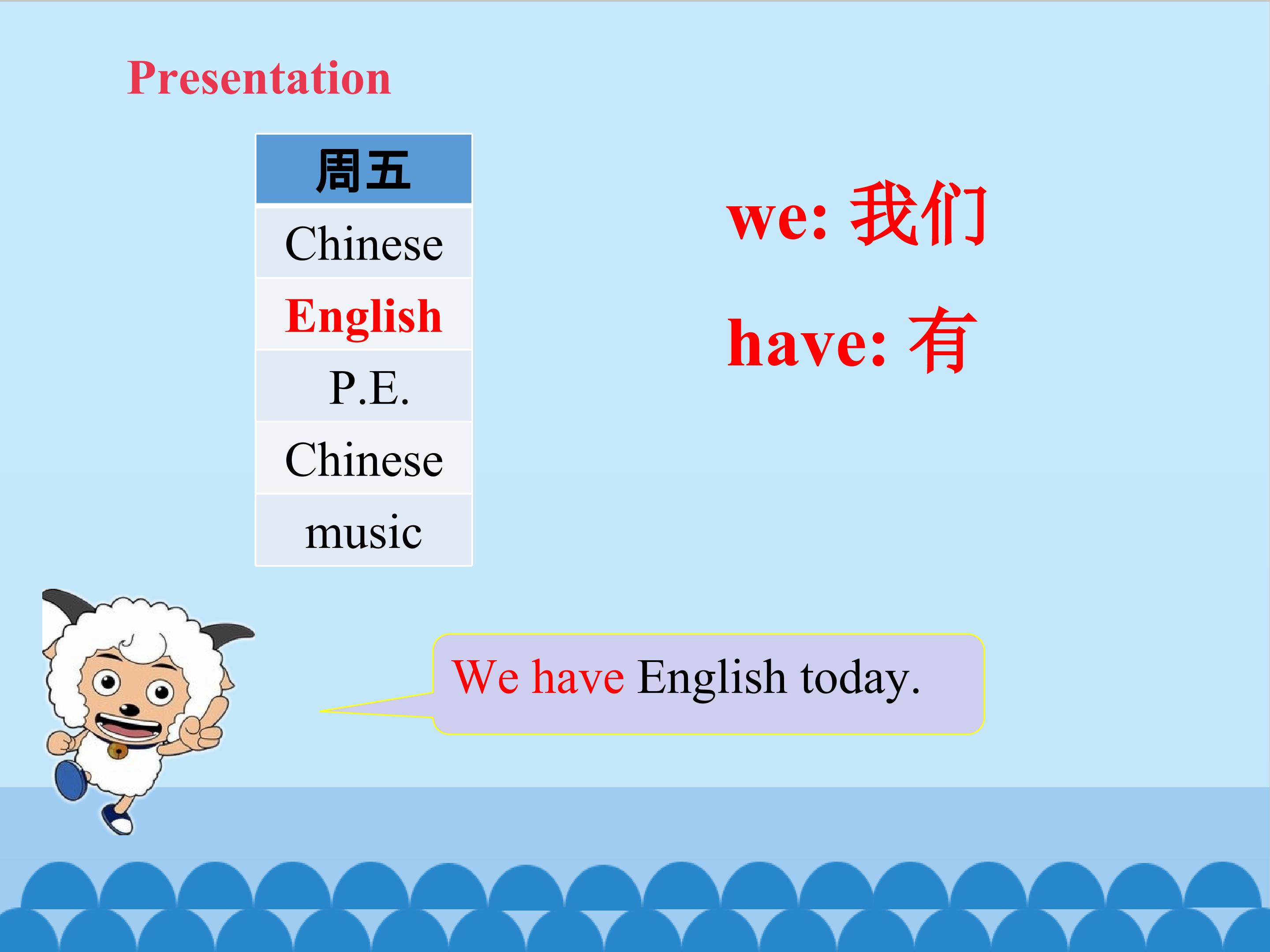 Presentation

| 周五 |
|---|
| Chinese |
| English |
| P.E. |
| Chinese |
| music |

we: 我们

have: 有

We have English today.